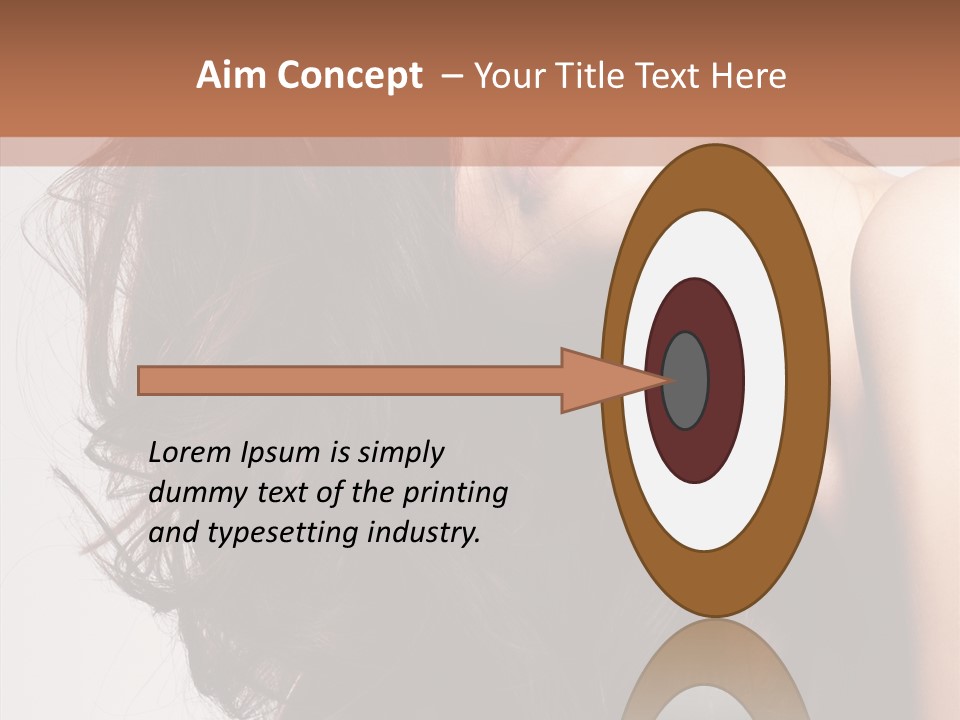 Aim Concept – Your Title Text Here

Lorem Ipsum is simply dummy text of the printing and typesetting industry.